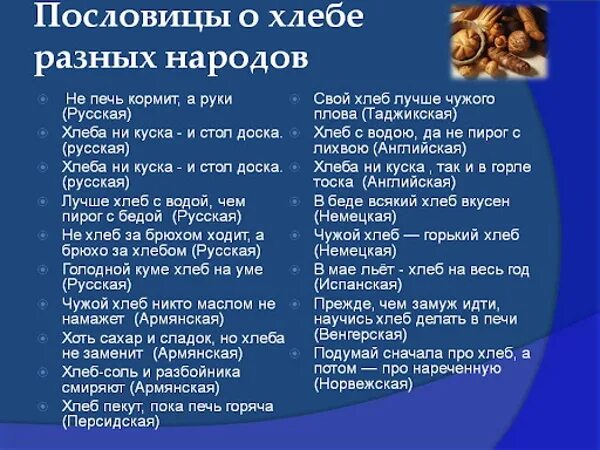 Пословицы о хлебе разных народов

Не печь кормит, а руки (Русская)
Хлеба ни куска - и стол доска. (русская)
Хлеба ни куска - и стол доска. (русская)
Лучше хлеб с водой, чем пирог с бедой (Русская)
Не хлеб за брюхом ходит, а брюхо за хлебом (Русская)
Голодной куме хлеб на уме (Русская)
Чужой хлеб никто маслом не намажет (Армянская)
Хоть сахар и сладок, но хлеба не заменит (Армянская)
Хлеб-соль и разбойника смиряют (Армянская)
Хлеб пекут, пока печь горяча (Персидская)

Свой хлеб лучше чужого плова (Таджикская)
Хлеб с водою, да не пирог с лихвою (Английская)
Хлеба ни куска , так и в горле тоска (Английская)
В беде всякий хлеб вкусен (Немецкая)
Чужой хлеб — горький хлеб (Немецкая)
В мае льёт - хлеб на весь год (Испанская)
Прежде, чем замуж идти, научись хлеб делать в печи (Венгерская)
Подумай сначала про хлеб, а потом — про нареченную (Норвежская)